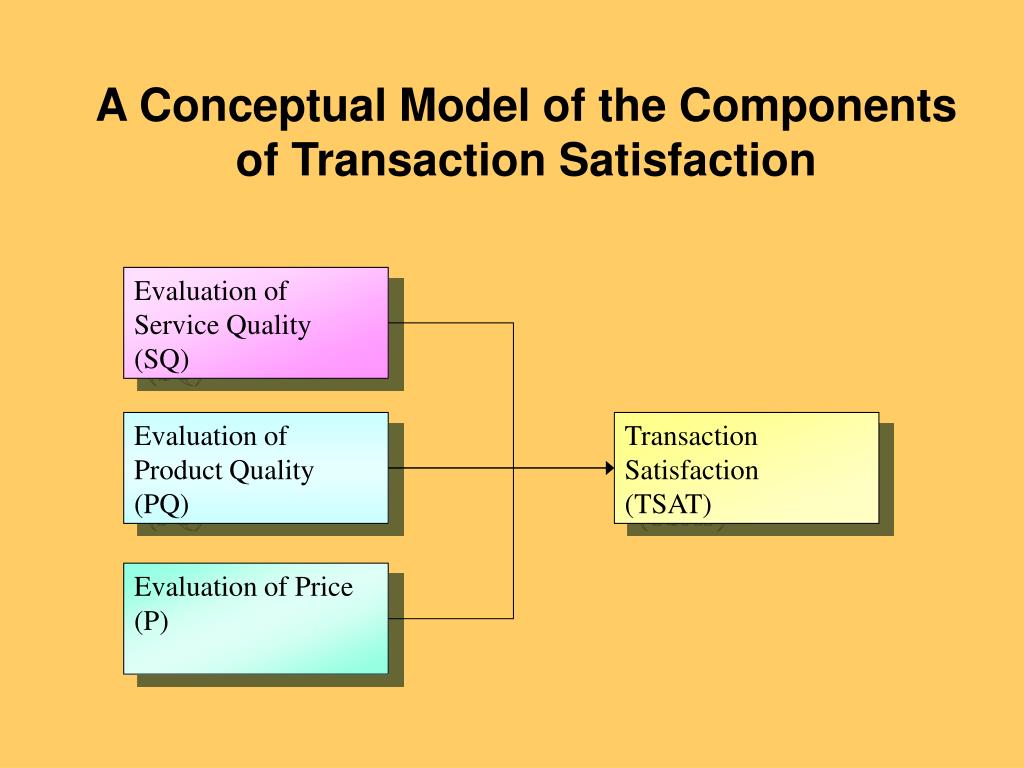 A Conceptual Model of the Components of Transaction Satisfaction

Evaluation of Service Quality (SQ)

Evaluation of Product Quality (PQ)

Evaluation of Price (P)

Transaction Satisfaction (TSAT)